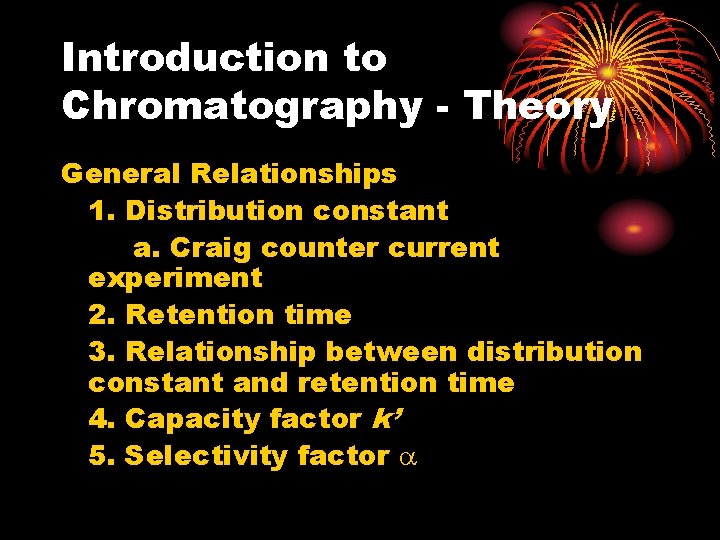 Introduction to Chromatography - Theory

General Relationships

1. Distribution constant

a. Craig counter current experiment

2. Retention time

3. Relationship between distribution constant and retention time

4. Capacity factor $k'$

5. Selectivity factor $\alpha$